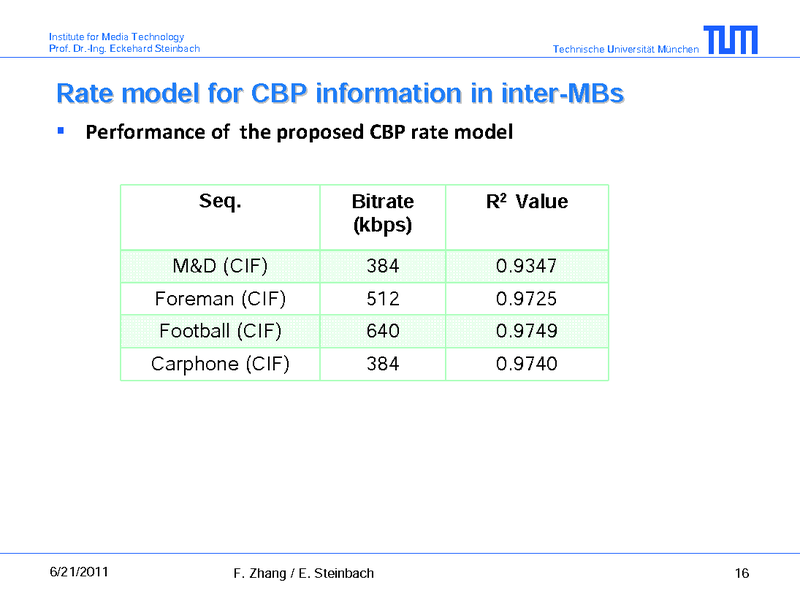 Institute for Media Technology
Prof. Dr.-Ing. Eckehard Steinbach

Technische Universität München TUM

Rate model for CBP information in inter-MBs

▪ Performance of the proposed CBP rate model

| Seq. | Bitrate (kbps) | $R^2$ Value |
|---|---|---|
| M&D (CIF) | 384 | 0.9347 |
| Foreman (CIF) | 512 | 0.9725 |
| Football (CIF) | 640 | 0.9749 |
| Carphone (CIF) | 384 | 0.9740 |

6/21/2011 F. Zhang / E. Steinbach 16